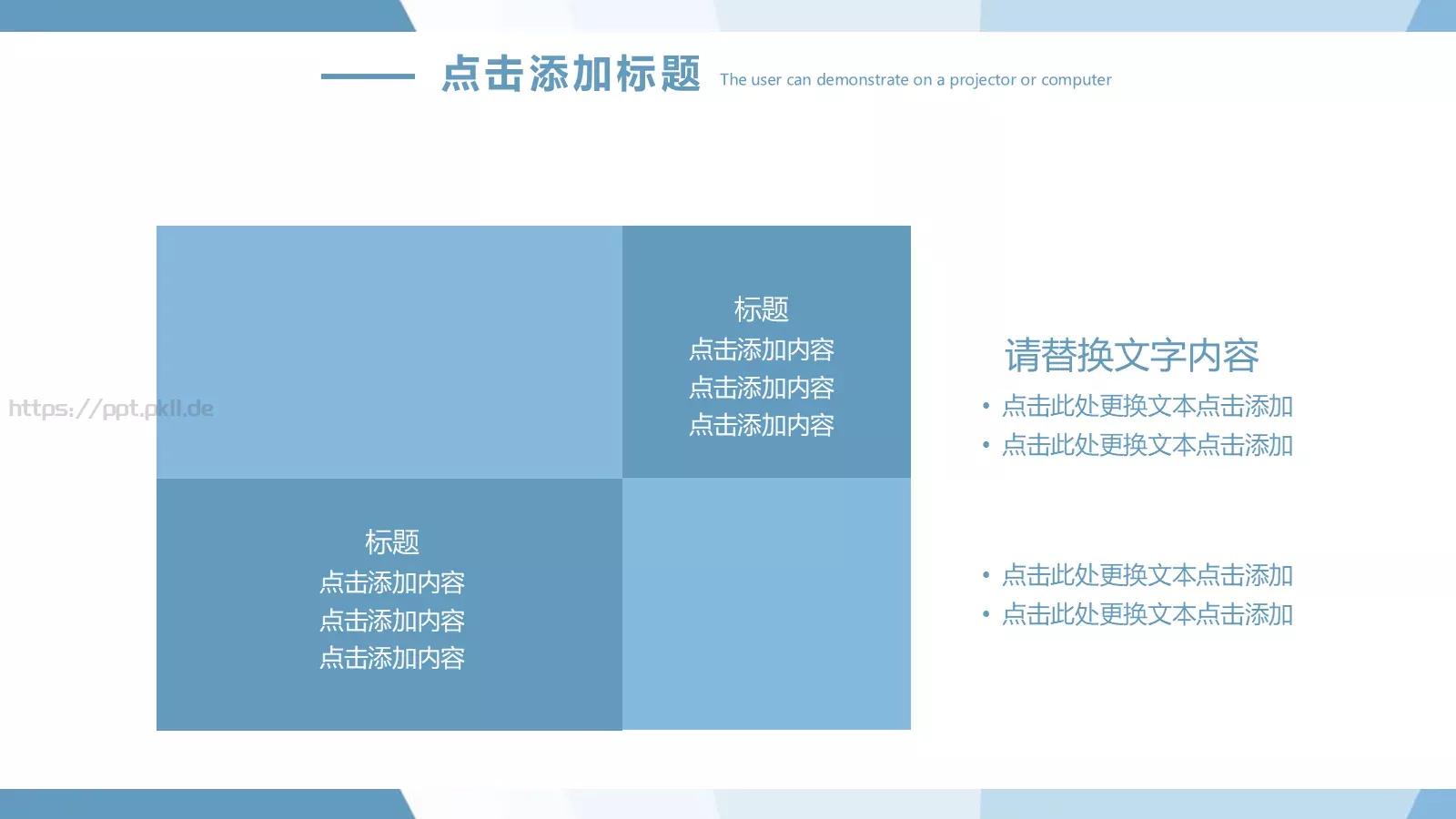 点击添加标题 The user can demonstrate on a projector or computer

https://ppt.pkll.de

标题
点击添加内容
点击添加内容
点击添加内容

标题
点击添加内容
点击添加内容
点击添加内容

请替换文字内容

• 点击此处更换文本点击添加
• 点击此处更换文本点击添加

• 点击此处更换文本点击添加
• 点击此处更换文本点击添加